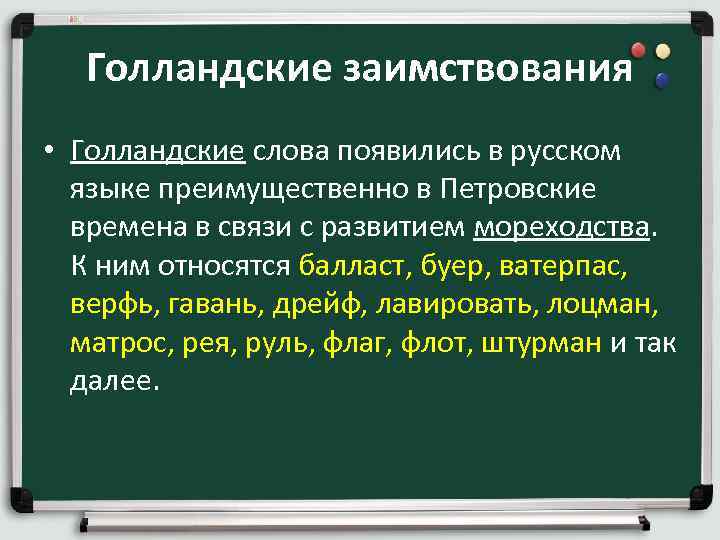 Голландские заимствования

• Голландские слова появились в русском языке преимущественно в Петровские времена в связи с развитием мореходства. К ним относятся балласт, буер, ватерпас, верфь, гавань, дрейф, лавировать, лоцман, матрос, рея, руль, флаг, флот, штурман и так далее.